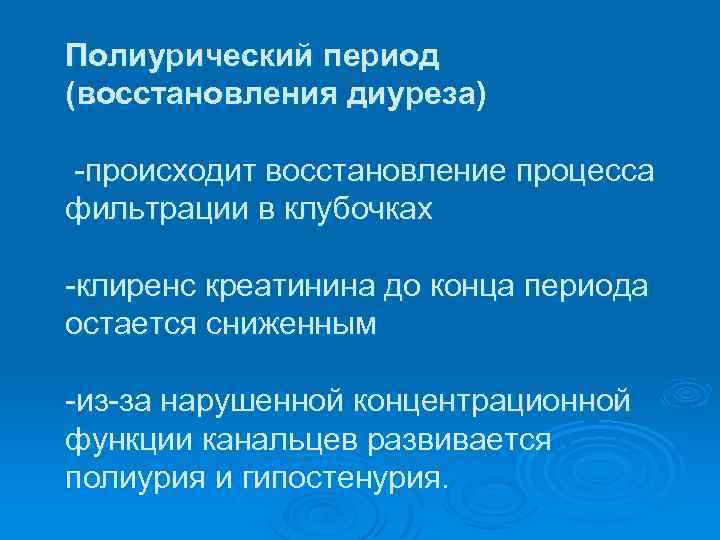 Полиурический период (восстановления диуреза)

-происходит восстановление процесса фильтрации в клубочках

-клиренс креатинина до конца периода остается сниженным

-из-за нарушенной концентрационной функции канальцев развивается полиурия и гипостенурия.